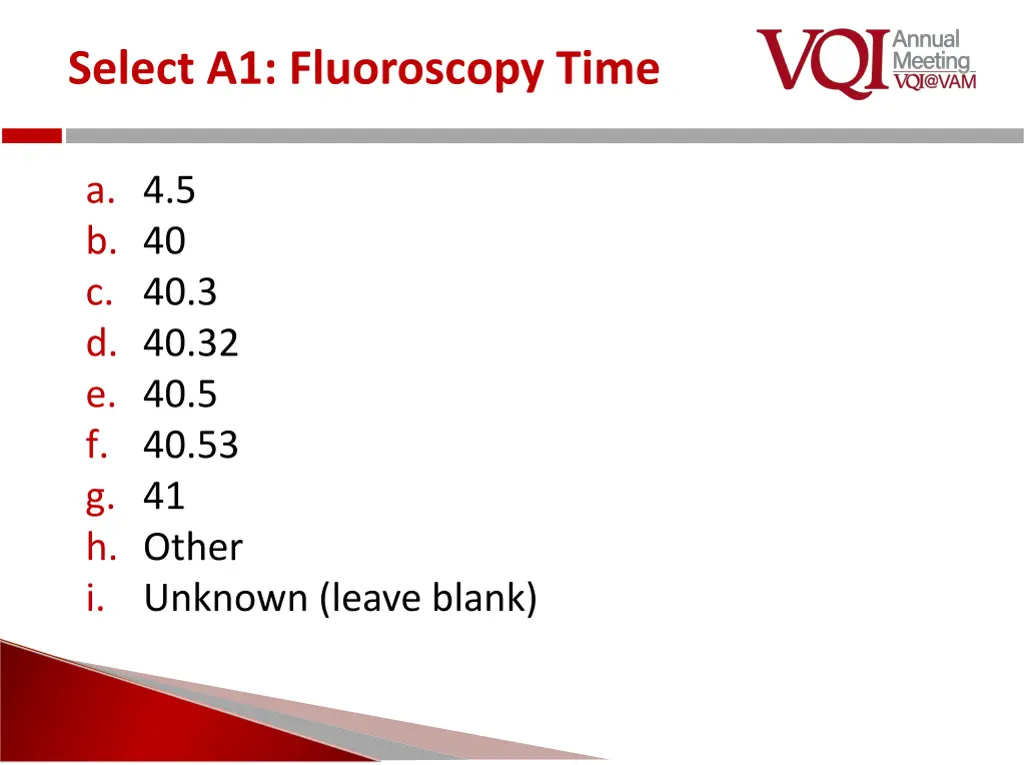 Select A1: Fluoroscopy Time

VQI Annual Meeting VQI@VAM

a. 4.5
b. 40
c. 40.3
d. 40.32
e. 40.5
f. 40.53
g. 41
h. Other
i. Unknown (leave blank)